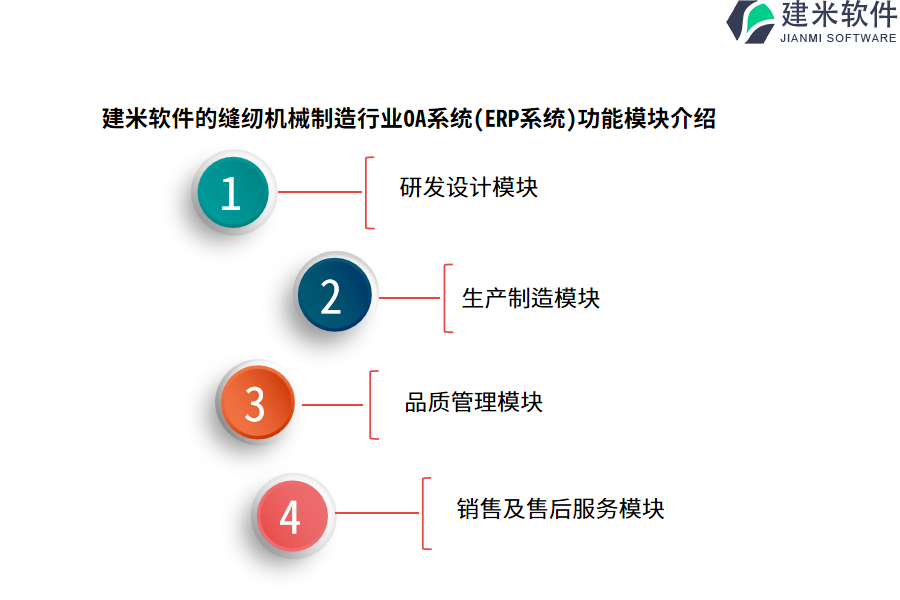 建米软件
JIANMI SOFTWARE

建米软件的缝纫机械制造行业OA系统(ERP系统)功能模块介绍

1
研发设计模块

2
生产制造模块

3
品质管理模块

4
销售及售后服务模块